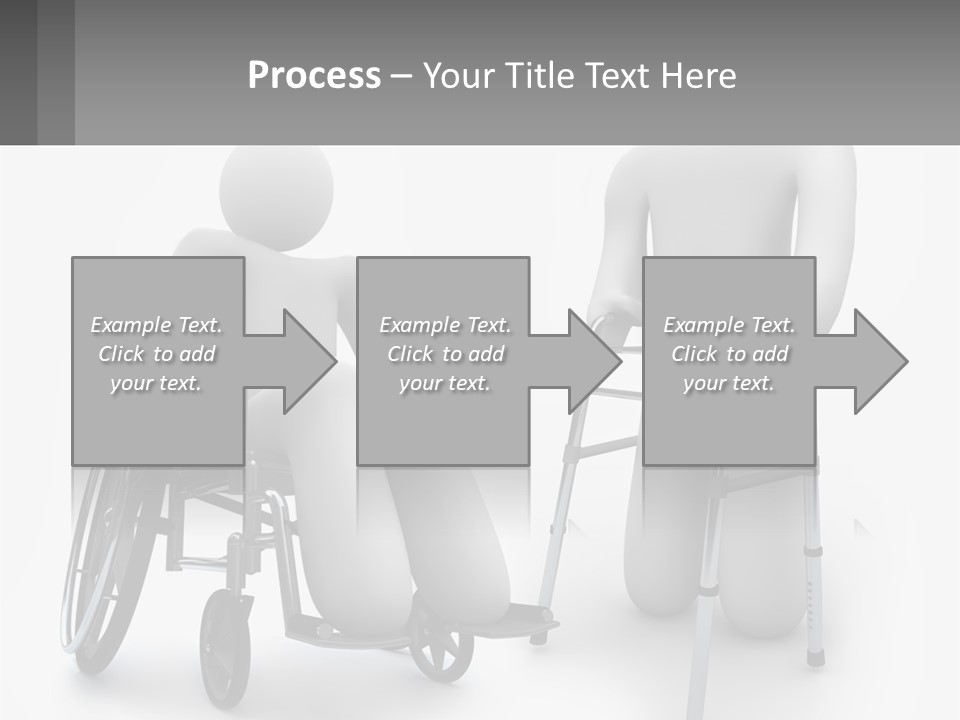 Process – Your Title Text Here

Example Text. Click to add your text.

Example Text. Click to add your text.

Example Text. Click to add your text.